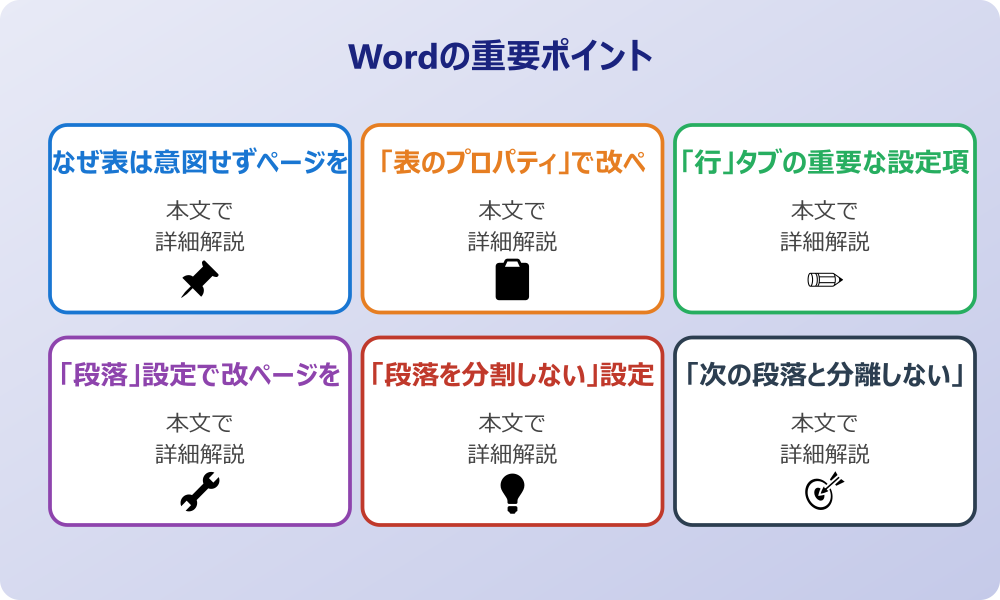 Wordの重要ポイント

なぜ表は意図せずページを

本文で
詳細解説

「表のプロパティ」で改ペ

本文で
詳細解説

「行」タブの重要な設定項

本文で
詳細解説

「段落」設定で改ページを

本文で
詳細解説

「段落を分割しない」設定

本文で
詳細解説

「次の段落と分離しない」

本文で
詳細解説